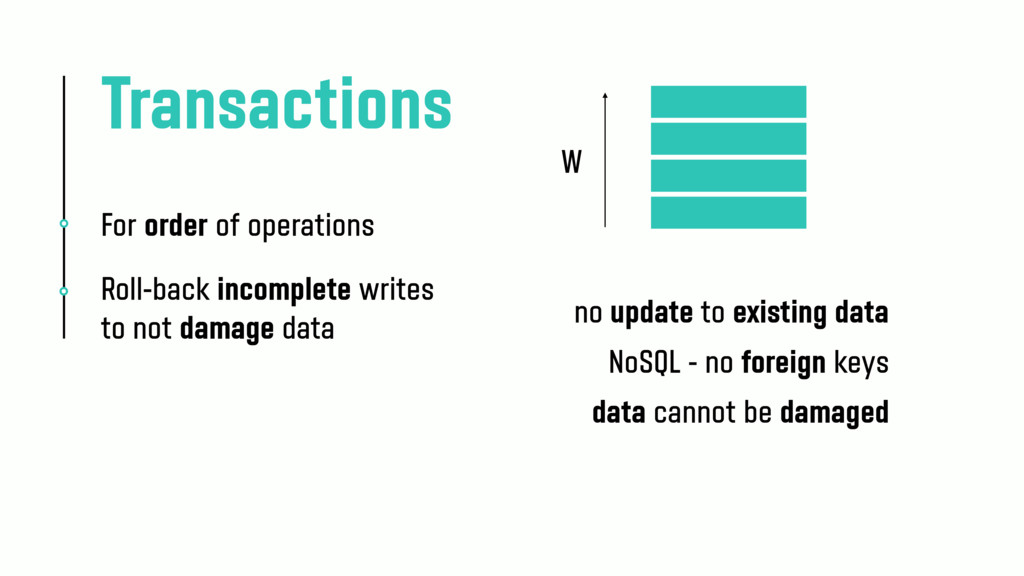 Transactions

For order of operations

Roll-back incomplete writes to not damage data

W

no update to existing data

NoSQL - no foreign keys

data cannot be damaged